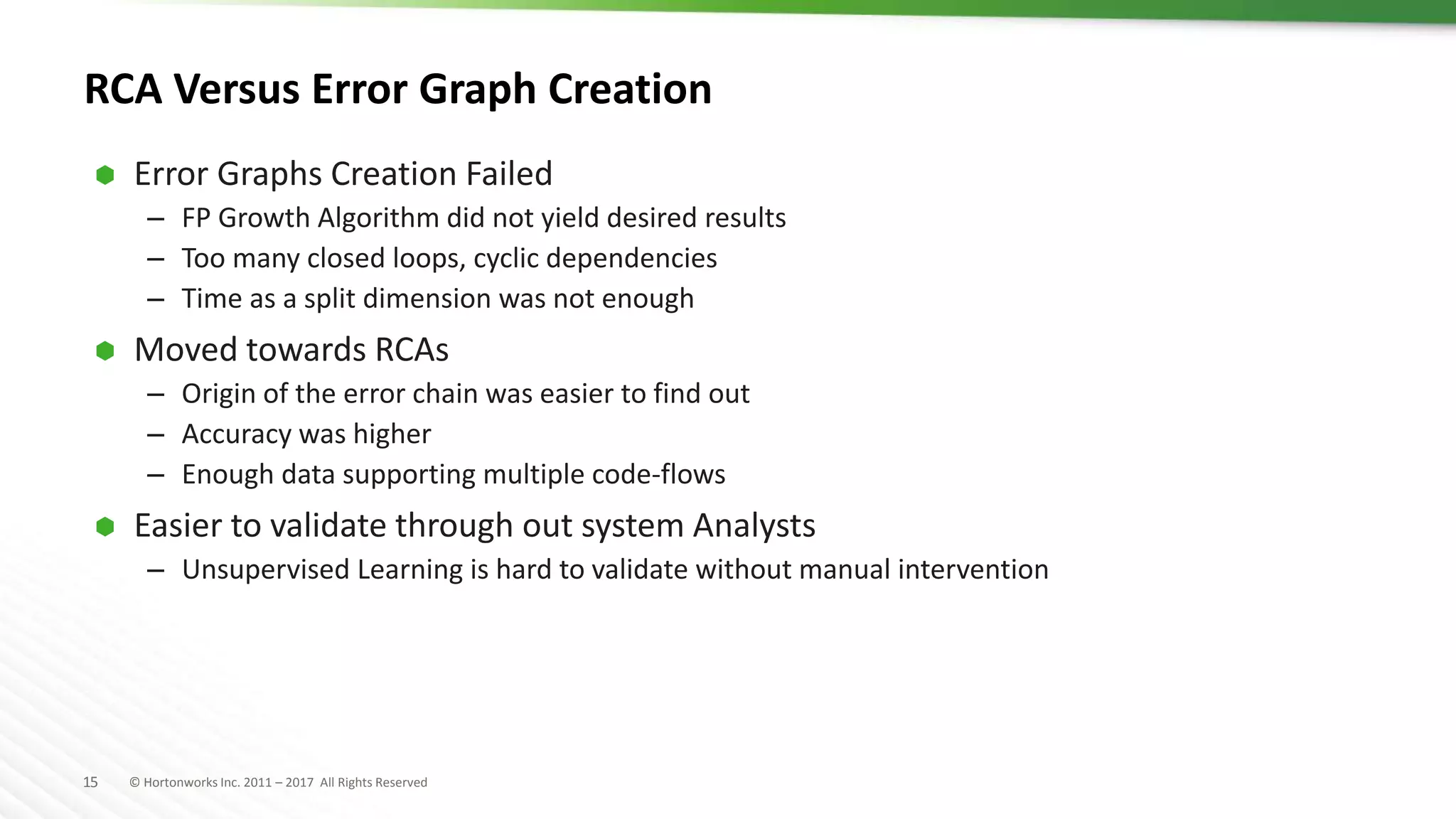 RCA Versus Error Graph Creation

Error Graphs Creation Failed
– FP Growth Algorithm did not yield desired results
– Too many closed loops, cyclic dependencies
– Time as a split dimension was not enough

Moved towards RCAs
– Origin of the error chain was easier to find out
– Accuracy was higher
– Enough data supporting multiple code-flows

Easier to validate through out system Analysts
– Unsupervised Learning is hard to validate without manual intervention

15 © Hortonworks Inc. 2011 – 2017 All Rights Reserved